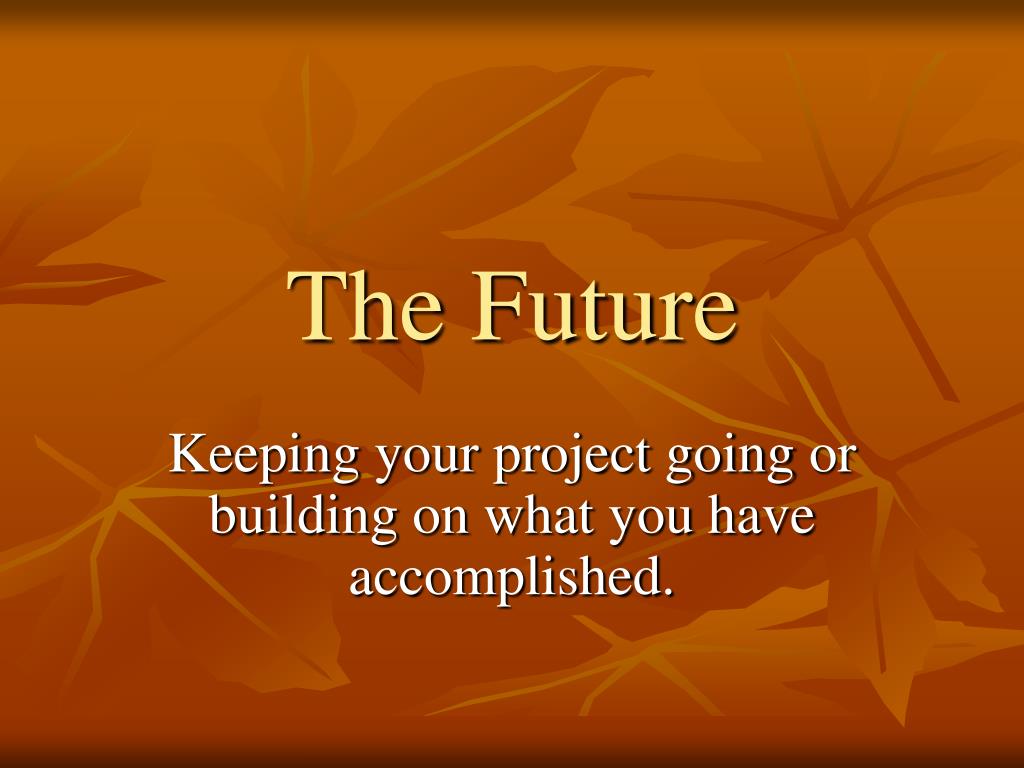 The Future

Keeping your project going or building on what you have accomplished.